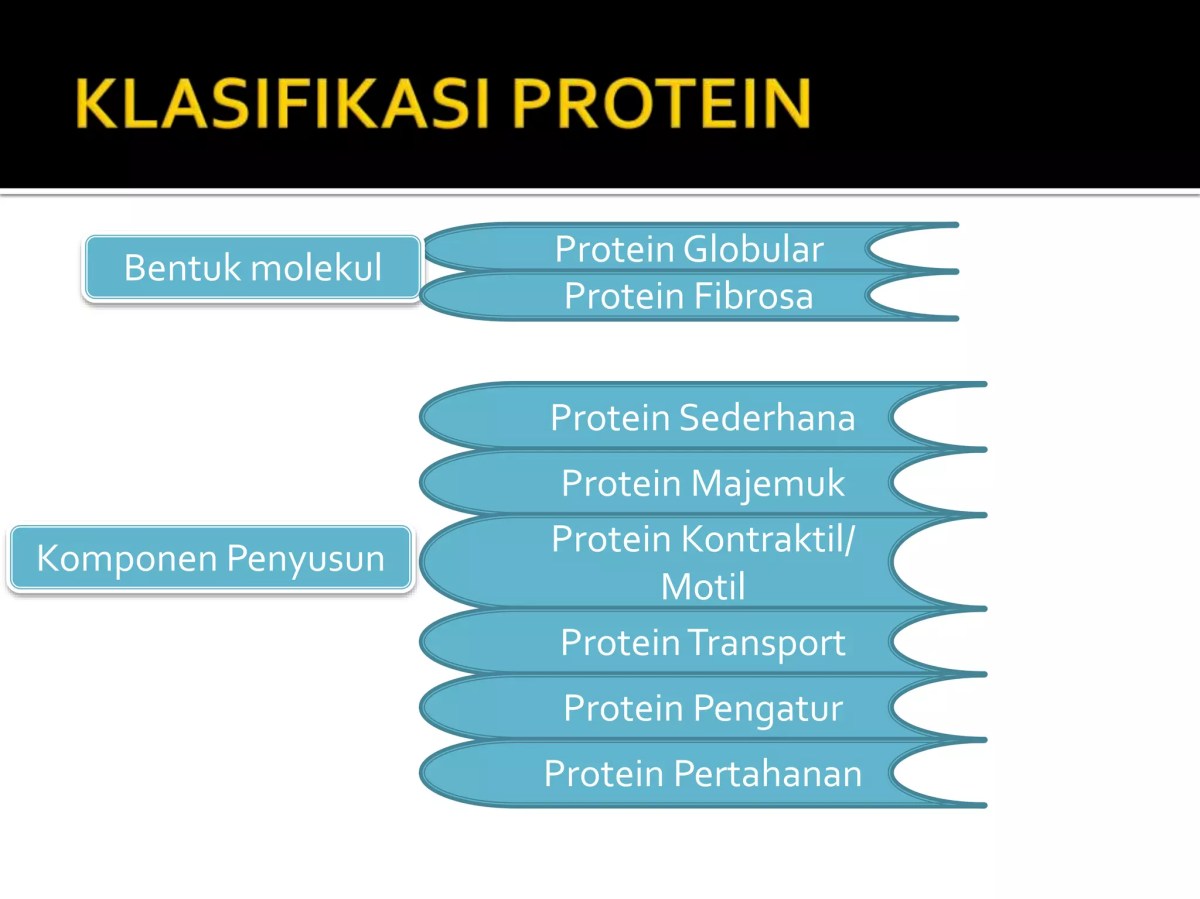 KLASIFIKASI PROTEIN

Bentuk molekul

Protein Globular

Protein Fibrosa

Komponen Penyusun

Protein Sederhana

Protein Majemuk

Protein Kontraktil/ Motil

Protein Transport

Protein Pengatur

Protein Pertahanan